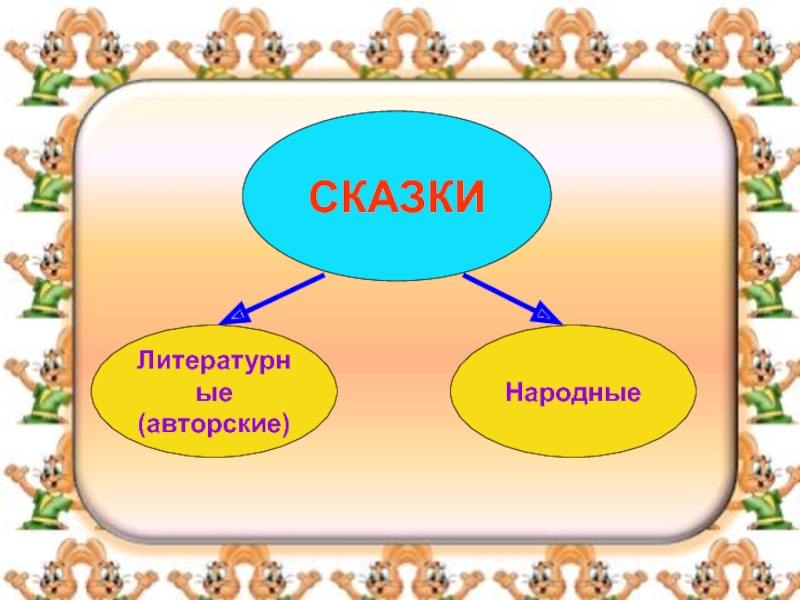 СКАЗКИ

Литературные (авторские)

Народные